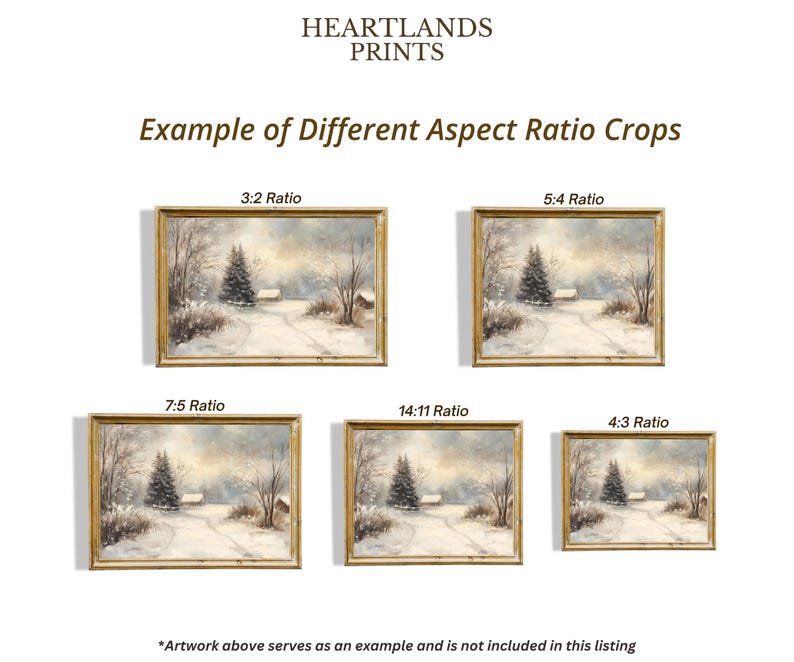 HEARTLANDS
PRINTS

Example of Different Aspect Ratio Crops

3:2 Ratio

5:4 Ratio

7:5 Ratio

14:11 Ratio

4:3 Ratio

*Artwork above serves as an example and is not included in this listing